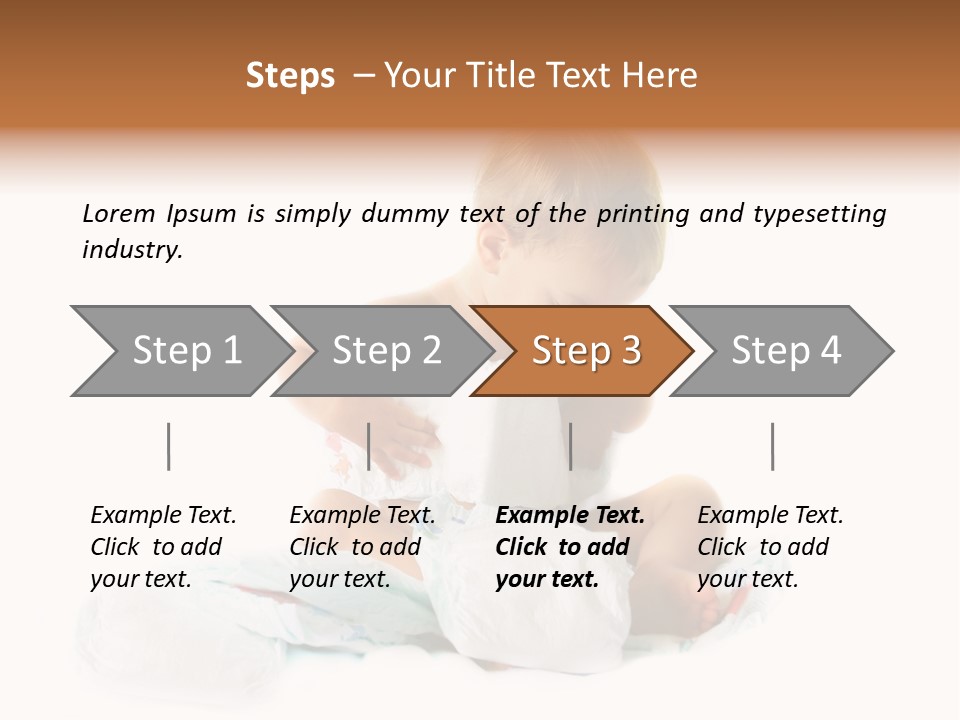 Steps – Your Title Text Here

Lorem Ipsum is simply dummy text of the printing and typesetting industry.

Step 1

Step 2

Step 3

Step 4

Example Text. Click to add your text.

Example Text. Click to add your text.

Example Text. Click to add your text.

Example Text. Click to add your text.